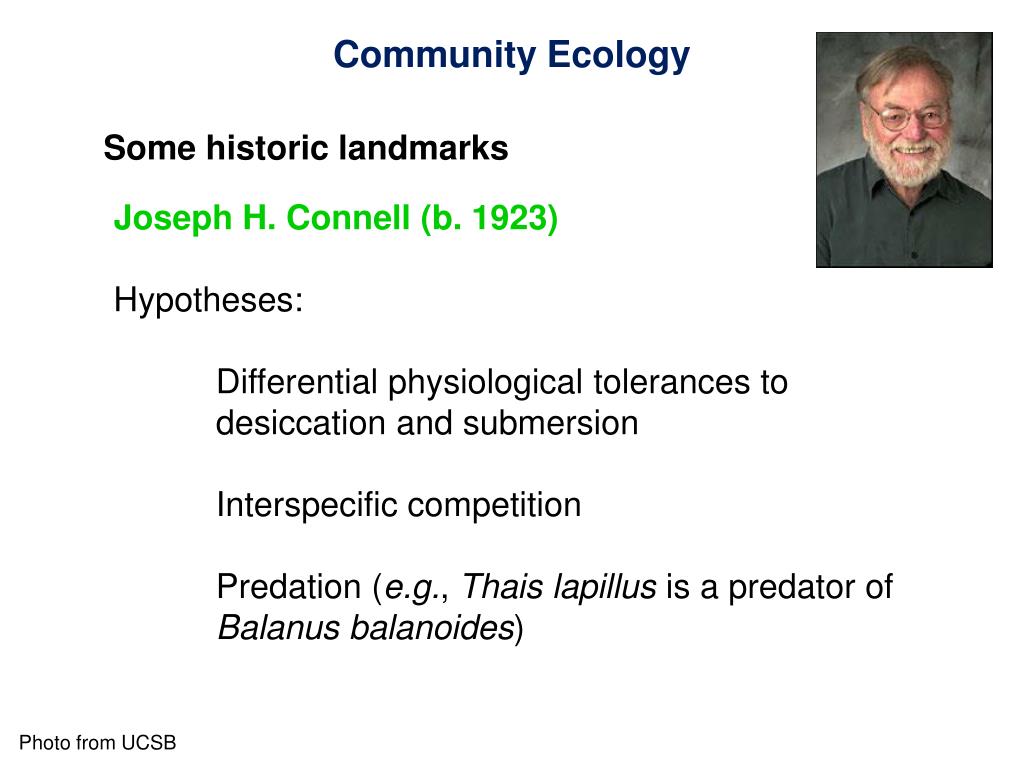 Community Ecology

Some historic landmarks

Joseph H. Connell (b. 1923)

Hypotheses:

Differential physiological tolerances to desiccation and submersion

Interspecific competition

Predation (e.g., Thais lapillus is a predator of Balanus balanoides)

Photo from UCSB